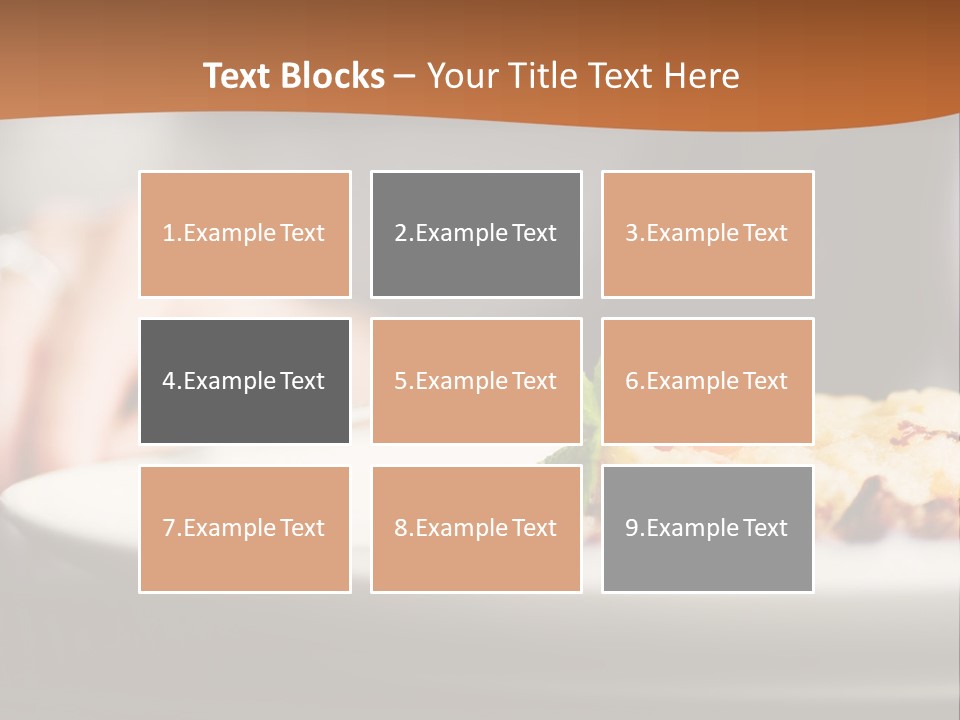 Text Blocks – Your Title Text Here

1.Example Text

2.Example Text

3.Example Text

4.Example Text

5.Example Text

6.Example Text

7.Example Text

8.Example Text

9.Example Text